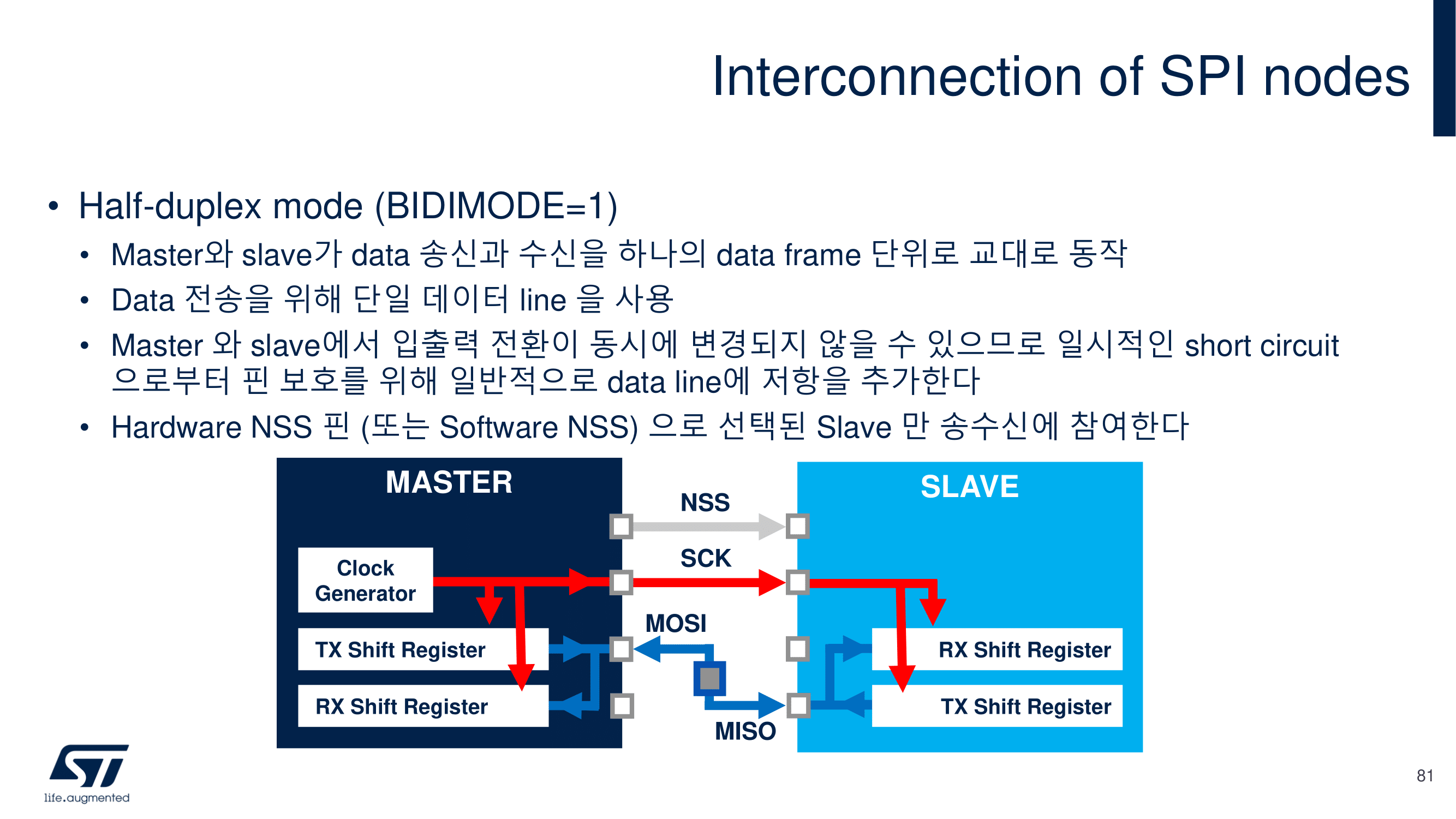 Interconnection of SPI nodes

• Half-duplex mode (BIDIMODE=1)
  • Master와 slave가 data 송신과 수신을 하나의 data frame 단위로 교대로 동작
  • Data 전송을 위해 단일 데이터 line 을 사용
  • Master 와 slave에서 입출력 전환이 동시에 변경되지 않을 수 있으므로 일시적인 short circuit 으로부터 핀 보호를 위해 일반적으로 data line에 저항을 추가한다
  • Hardware NSS 핀 (또는 Software NSS) 으로 선택된 Slave 만 송수신에 참여한다

MASTER
Clock Generator
TX Shift Register
RX Shift Register
NSS
SCK
MOSI
MISO
SLAVE
RX Shift Register
TX Shift Register

life.augmented

81